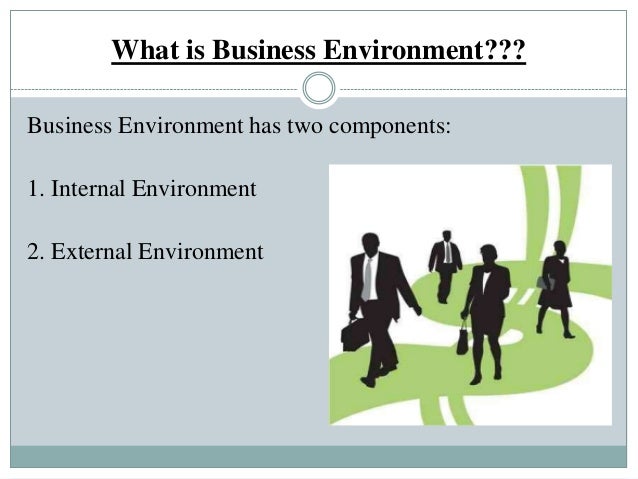 What is Business Environment???

Business Environment has two components:

1. Internal Environment

2. External Environment